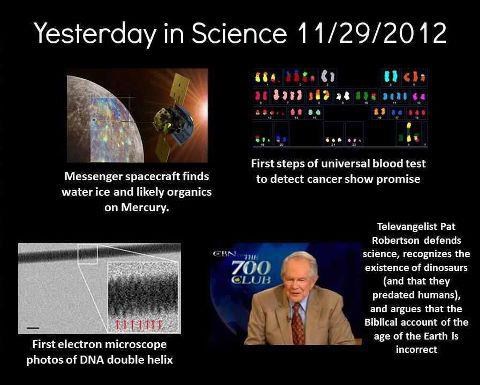 Yesterday in Science 11/29/2012

Messenger spacecraft finds water ice and likely organics on Mercury.

First steps of universal blood test to detect cancer show promise

First electron microscope photos of DNA double helix

CBN THE 700 CLUB

Televangelist Pat Robertson defends science, recognizes the existence of dinosaurs (and that they predated humans), and argues that the Biblical account of the age of the Earth is incorrect